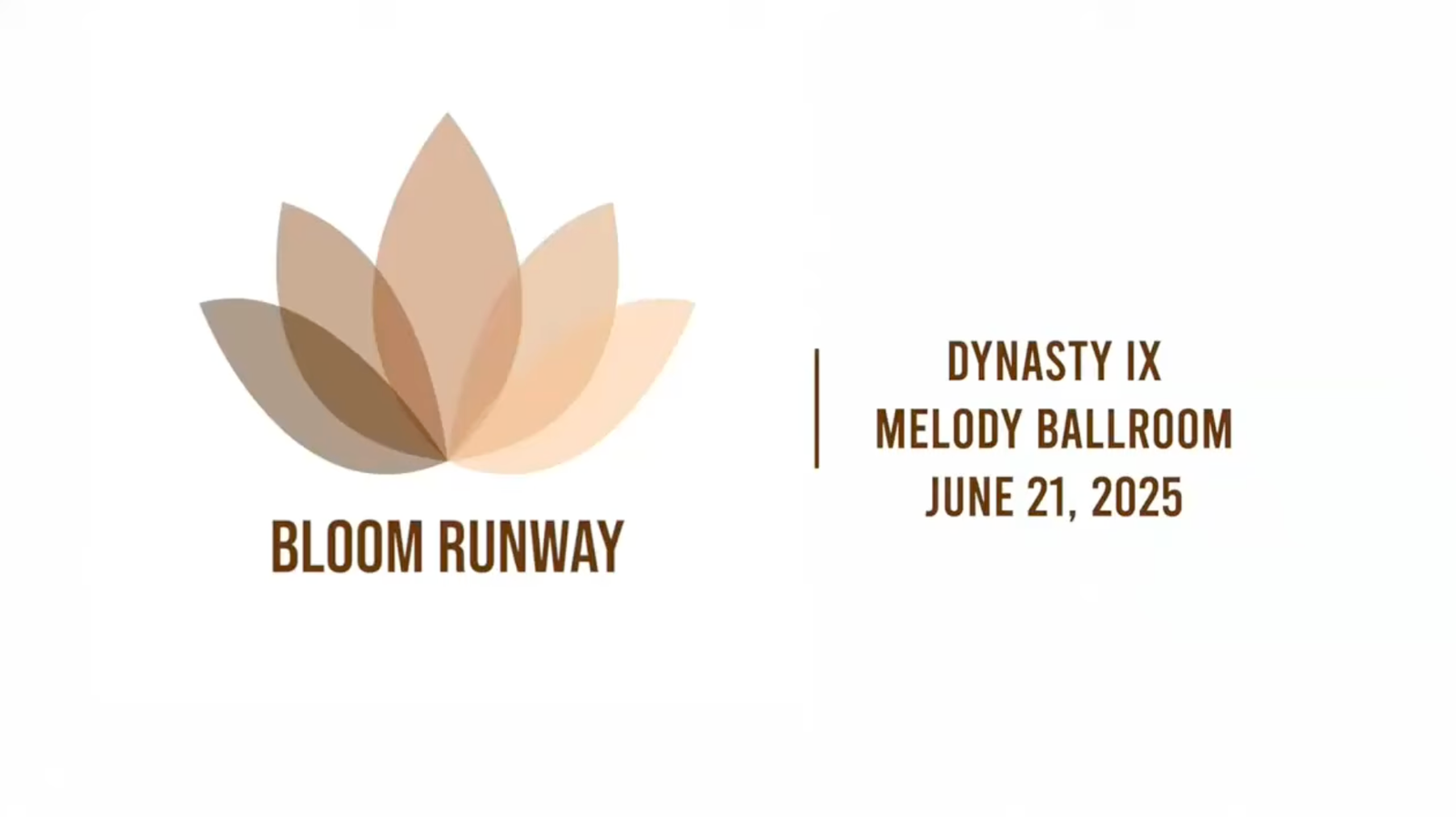 BLOOM RUNWAY

DYNASTY IX
MELODY BALLROOM
JUNE 21, 2025